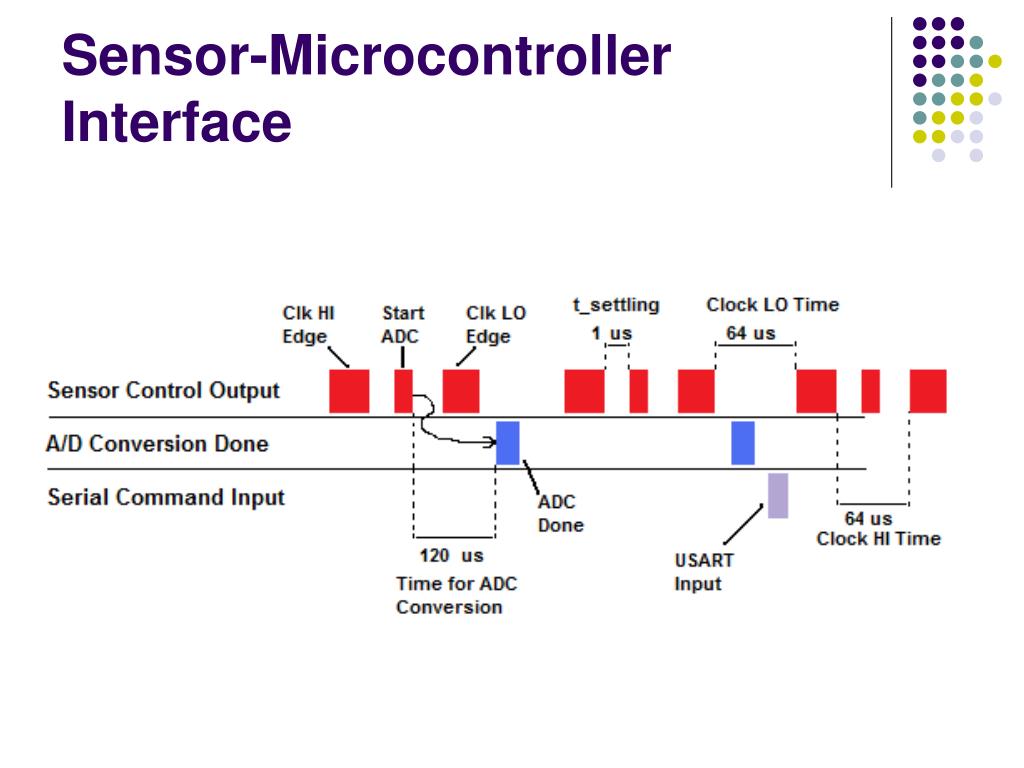 Sensor-Microcontroller Interface

Clk HI Edge

Start ADC

Clk LO Edge

t_settling
1 us

Clock LO Time
64 us

Sensor Control Output

A/D Conversion Done

Serial Command Input

ADC Done

120 us
Time for ADC Conversion

USART Input

64 us
Clock HI Time